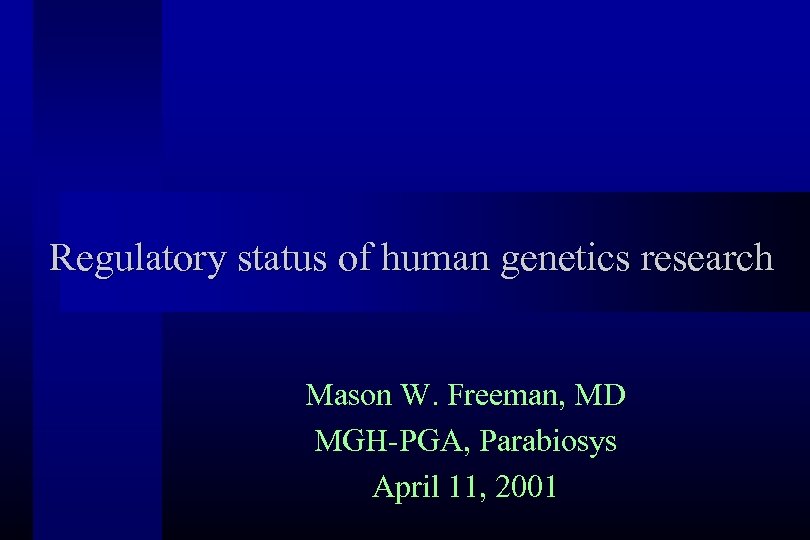 Regulatory status of human genetics research

Mason W. Freeman, MD
MGH-PGA, Parabiosys
April 11, 2001